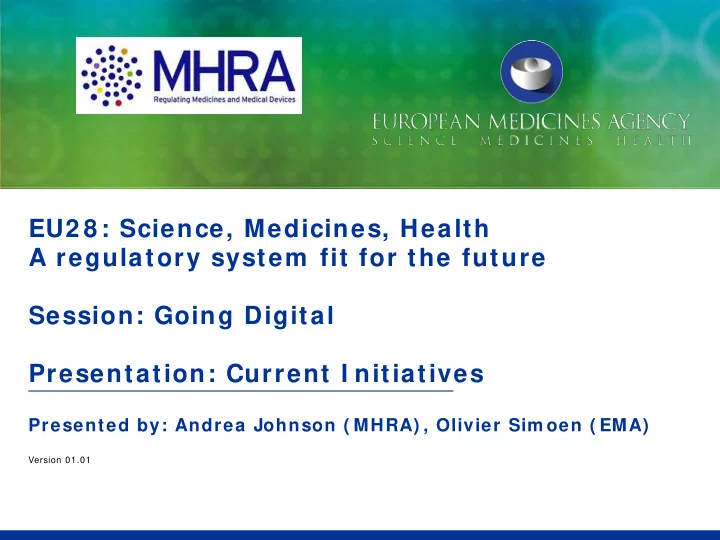 MHRA
Regulating Medicines and Medical Devices

EUROPEAN MEDICINES AGENCY
SCIENCE MEDICINES HEALTH

EU28: Science, Medicines, Health
A regulatory system fit for the future

Session: Going Digital

Presentation: Current Initiatives

Presented by: Andrea Johnson (MHRA), Olivier Simoen (EMA)

Version 01.01